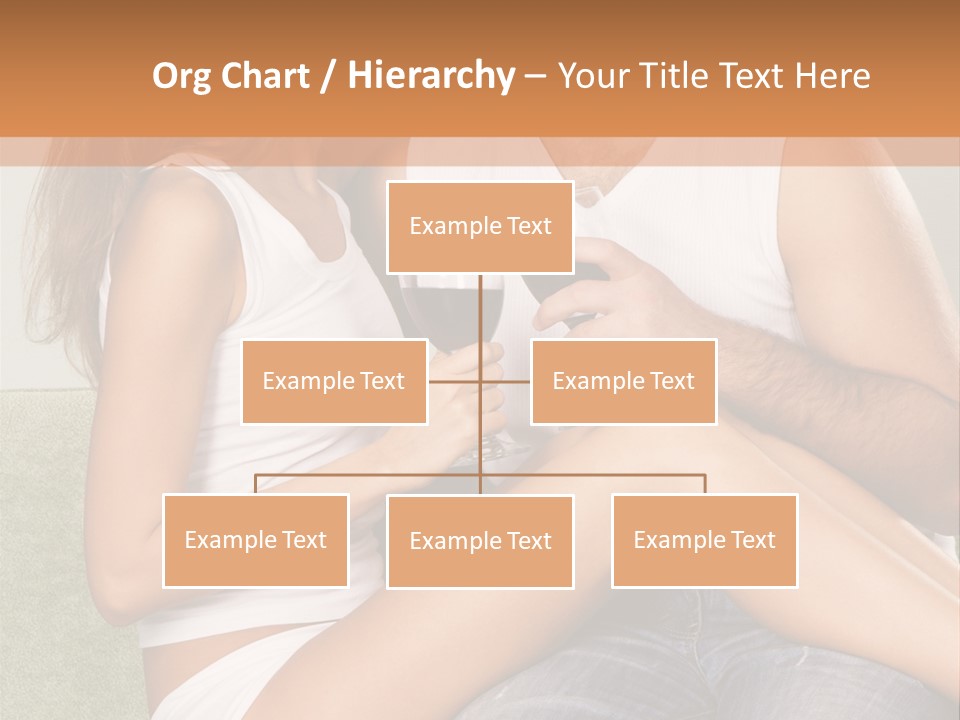 Org Chart / Hierarchy – Your Title Text Here

Example Text

Example Text

Example Text

Example Text

Example Text

Example Text